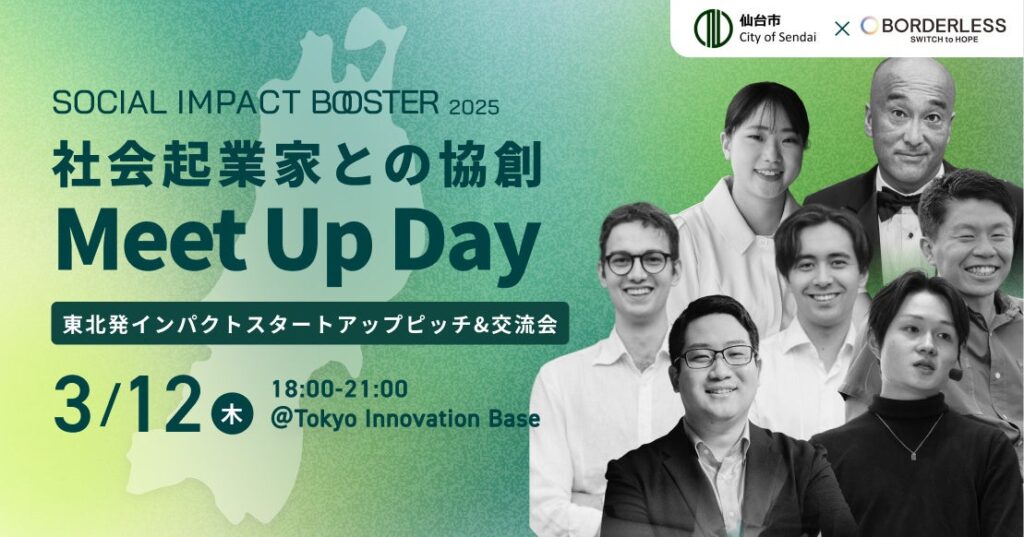 仙台市
City of Sendai
×
BORDERLESS
SWITCH to HOPE

SOCIAL IMPACT BOOSTER 2025
社会起業家との協創
Meet Up Day
東北発インパクトスタートアップピッチ&交流会

3/12 木
18:00-21:00
@Tokyo Innovation Base